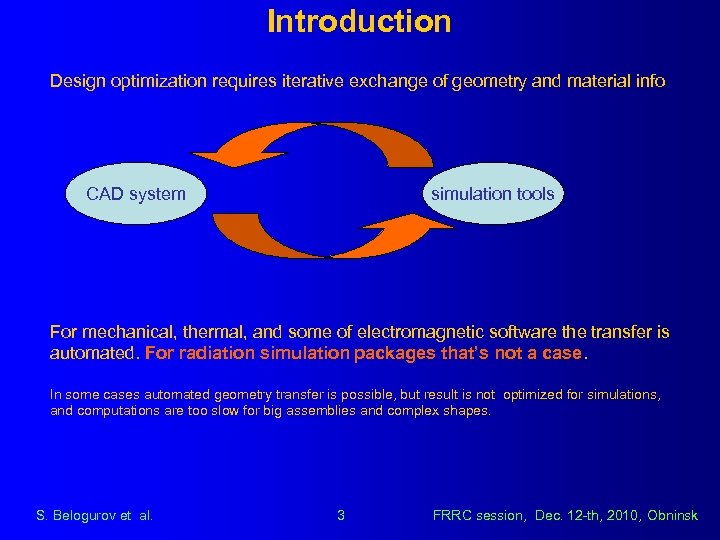 Introduction

Design optimization requires iterative exchange of geometry and material info

CAD system

simulation tools

For mechanical, thermal, and some of electromagnetic software the transfer is automated. For radiation simulation packages that's not a case.

In some cases automated geometry transfer is possible, but result is not optimized for simulations, and computations are too slow for big assemblies and complex shapes.

S. Belogurov et al.

3

FRRC session, Dec. 12-th, 2010, Obninsk